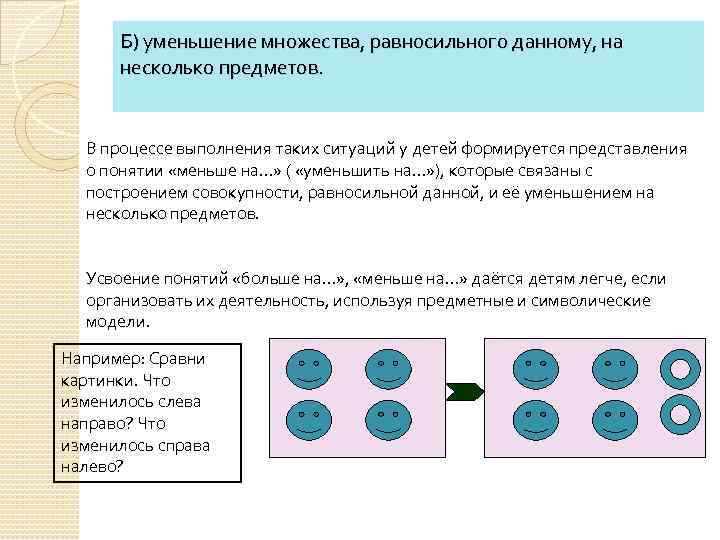 Б) уменьшение множества, равносильного данному, на несколько предметов.

В процессе выполнения таких ситуаций у детей формируется представления о понятии «меньше на…» ( «уменьшить на…»), которые связаны с построением совокупности, равносильной данной, и её уменьшением на несколько предметов.

Усвоение понятий «больше на…», «меньше на…» даётся детям легче, если организовать их деятельность, используя предметные и символические модели.

Например: Сравни картинки. Что изменилось слева направо? Что изменилось справа налево?